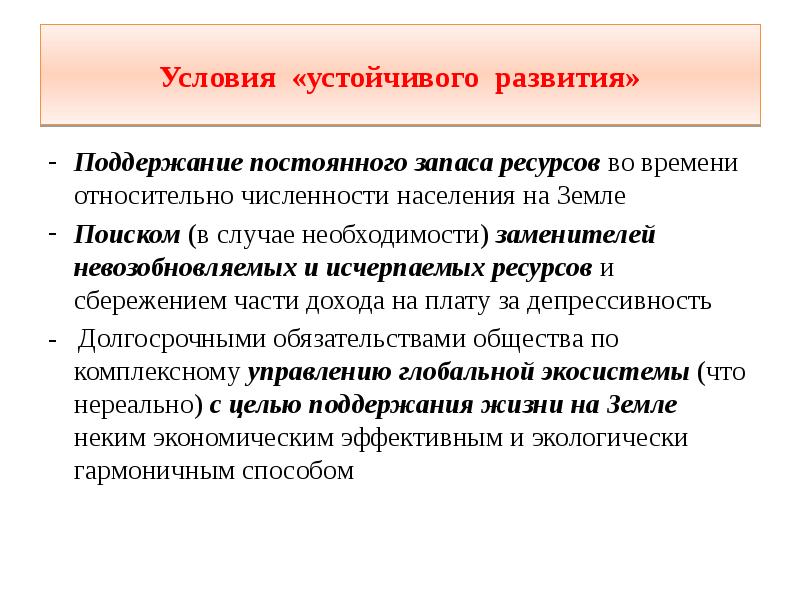 Условия «устойчивого развития»

- Поддержание постоянного запаса ресурсов во времени относительно численности населения на Земле

- Поиском (в случае необходимости) заменителей невозобновляемых и исчерпаемых ресурсов и сбережением части дохода на плату за депрессивность

- Долгосрочными обязательствами общества по комплексному управлению глобальной экосистемы (что нереально) с целью поддержания жизни на Земле неким экономическим эффективным и экологически гармоничным способом